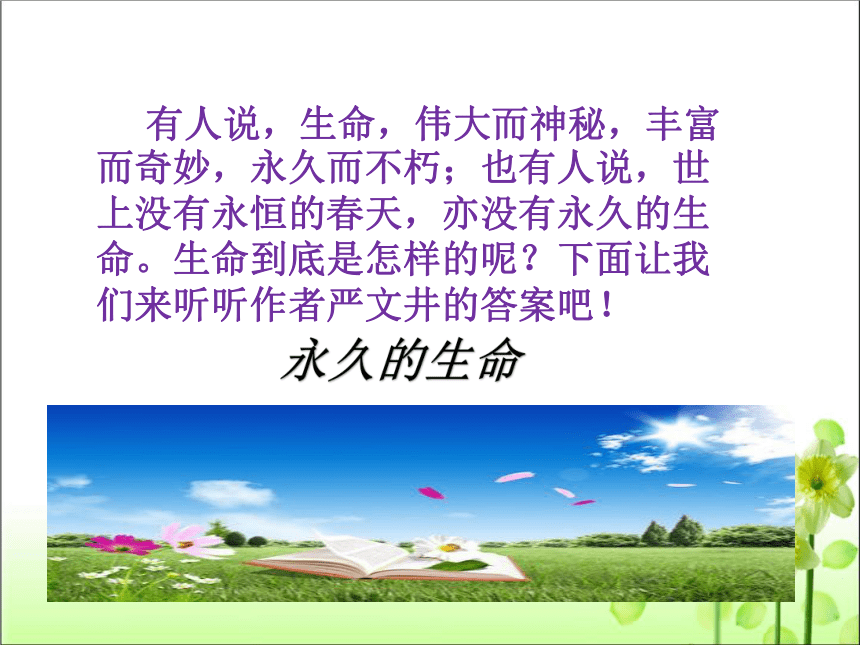 有人说，生命，伟大而神秘，丰富而奇妙，永久而不朽；也有人说，世上没有永恒的春天，亦没有永久的生命。生命到底是怎样的呢？下面让我们来听听作者严文井的答案吧！

永久的生命